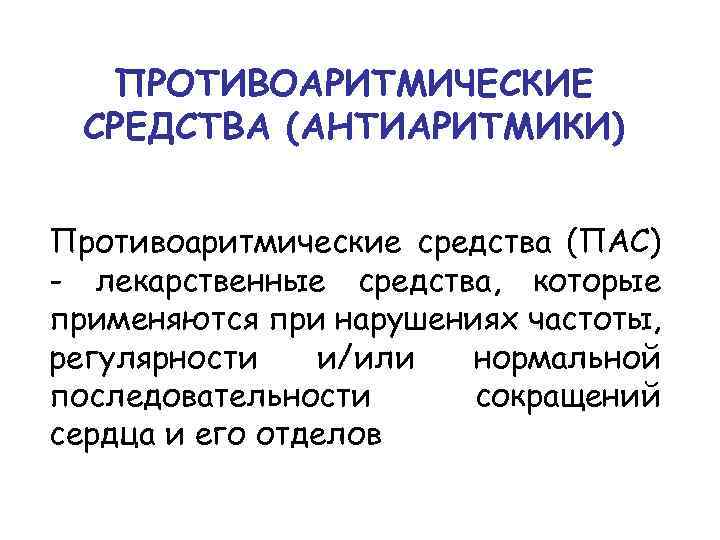 ПРОТИВОАРИТМИЧЕСКИЕ СРЕДСТВА (АНТИАРИТМИКИ)

Противоаритмические средства (ПАС) - лекарственные средства, которые применяются при нарушениях частоты, регулярности и/или нормальной последовательности сокращений сердца и его отделов